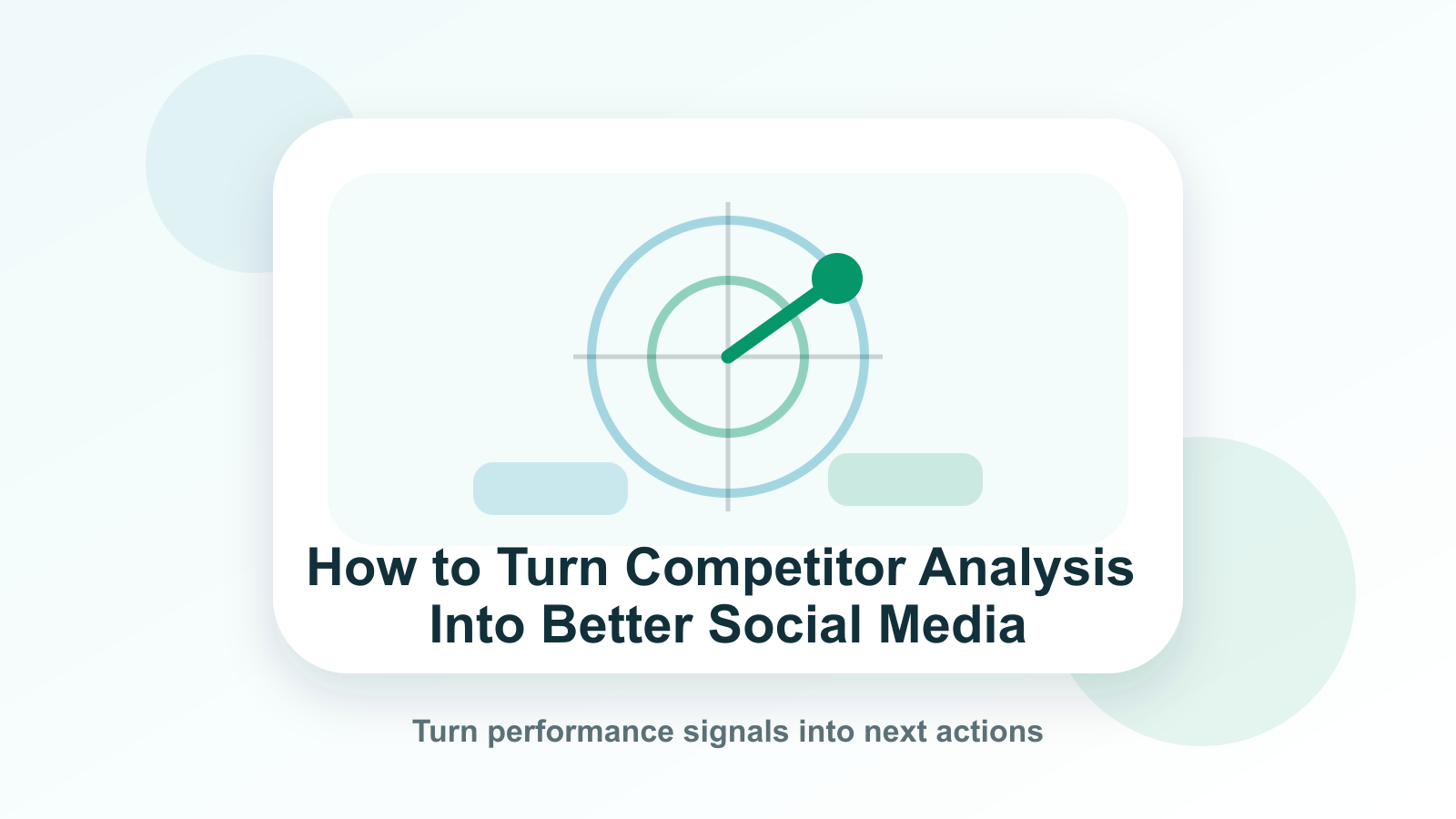 How to Turn Competitor Analysis Into Better Social Media

Turn performance signals into next actions